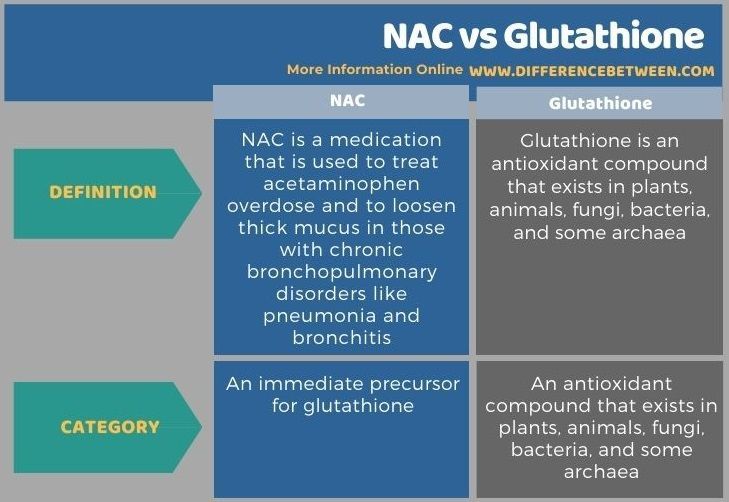 NAC vs Glutathione

More Information Online WWW.DIFFERENCEBETWEEN.COM

| | NAC | Glutathione |
|---|---|---|
| DEFINITION | NAC is a medication that is used to treat acetaminophen overdose and to loosen thick mucus in those with chronic bronchopulmonary disorders like pneumonia and bronchitis | Glutathione is an antioxidant compound that exists in plants, animals, fungi, bacteria, and some archaea |
| CATEGORY | An immediate precursor for glutathione | An antioxidant compound that exists in plants, animals, fungi, bacteria, and some archaea |